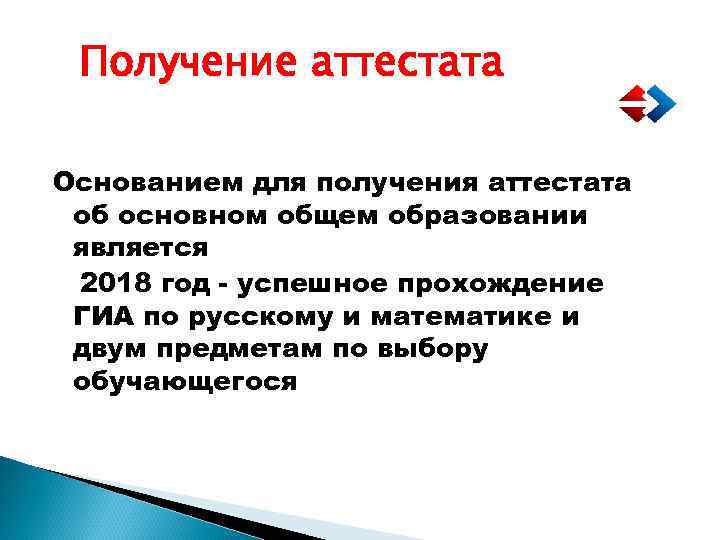 Получение аттестата

Основанием для получения аттестата об основном общем образовании является

2018 год - успешное прохождение ГИА по русскому и математике и двум предметам по выбору обучающегося